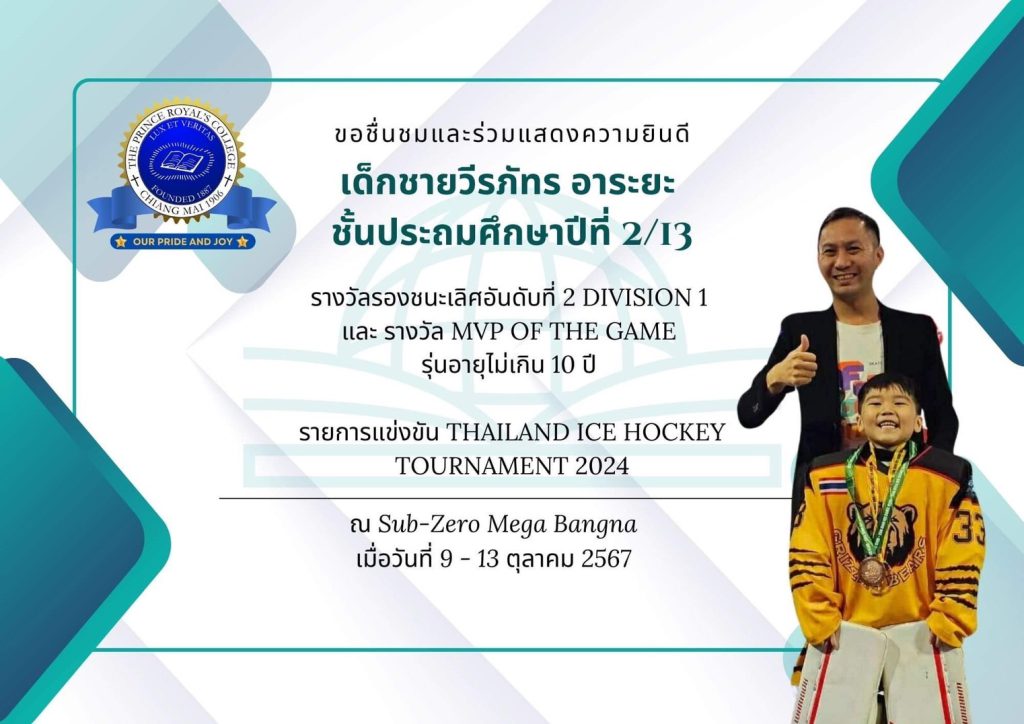 THE PRINCE ROYAL'S COLLEGE
LUX ET VERITAS
FOUNDED 1887
CHIANG MAI 1906
OUR PRIDE AND JOY

ขอชื่นชมและร่วมแสดงความยินดี
เด็กชายวีรภัทร อาระยะ
ชั้นประถมศึกษาปีที่ 2/13

รางวัลรองชนะเลิศอันดับที่ 2 DIVISION 1
และ รางวัล MVP OF THE GAME
รุ่นอายุไม่เกิน 10 ปี

รายการแข่งขัน THAILAND ICE HOCKEY TOURNAMENT 2024

ณ Sub-Zero Mega Bangna
เมื่อวันที่ 9 - 13 ตุลาคม 2567

33